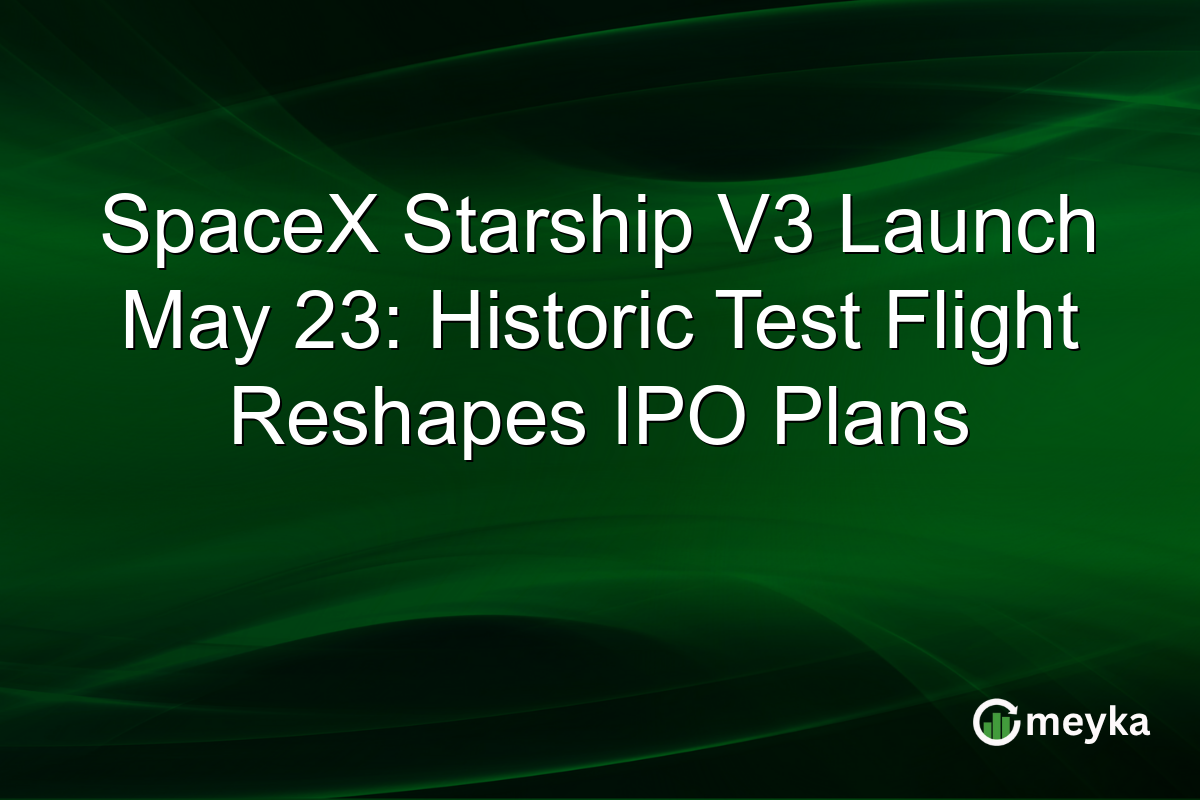 SpaceX Starship V3 Launch May 23: Historic Test Flight Reshapes IPO Plans

meyka